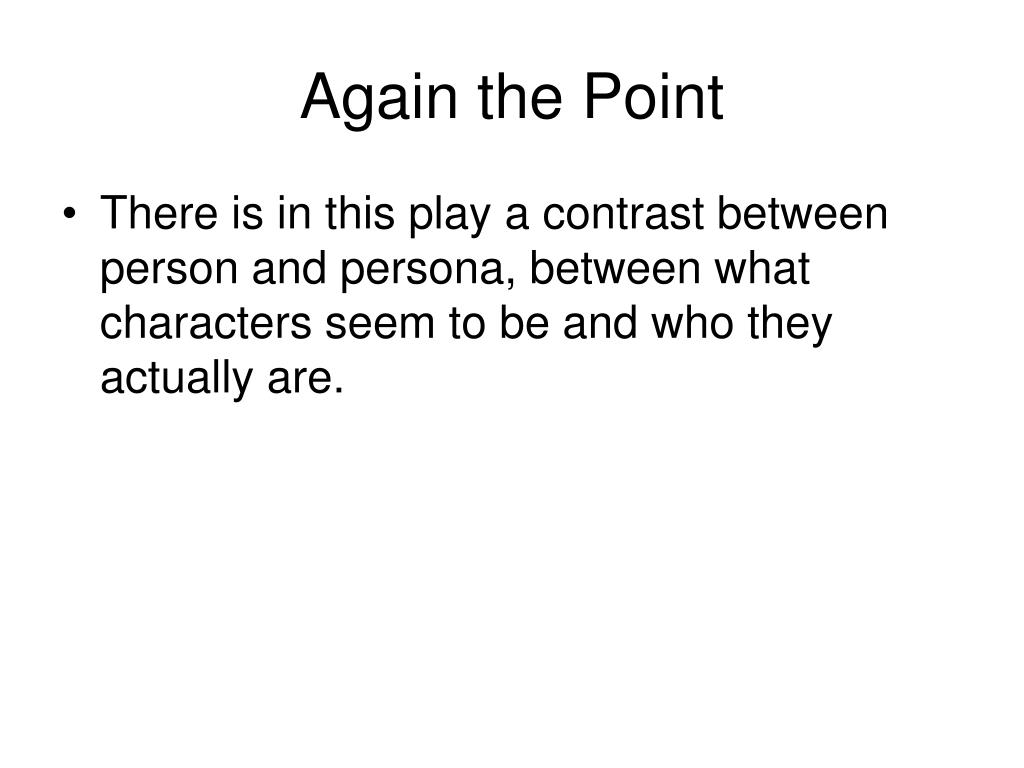 Again the Point

• There is in this play a contrast between person and persona, between what characters seem to be and who they actually are.